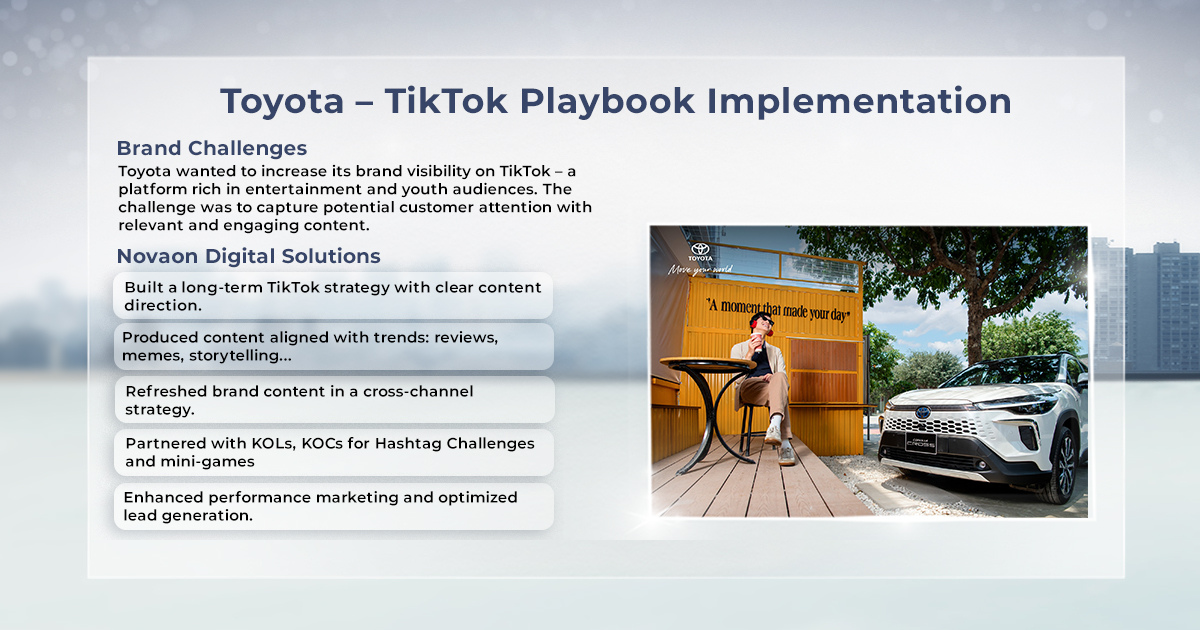 Toyota – TikTok Playbook Implementation

Brand Challenges

Toyota wanted to increase its brand visibility on TikTok – a platform rich in entertainment and youth audiences. The challenge was to capture potential customer attention with relevant and engaging content.

Novaon Digital Solutions

Built a long-term TikTok strategy with clear content direction.

Produced content aligned with trends: reviews, memes, storytelling...

Refreshed brand content in a cross-channel strategy.

Partnered with KOLs, KOCs for Hashtag Challenges and mini-games

Enhanced performance marketing and optimized lead generation.

TOYOTA
Move your world

"A moment that made your day"

COROLLA CROSS